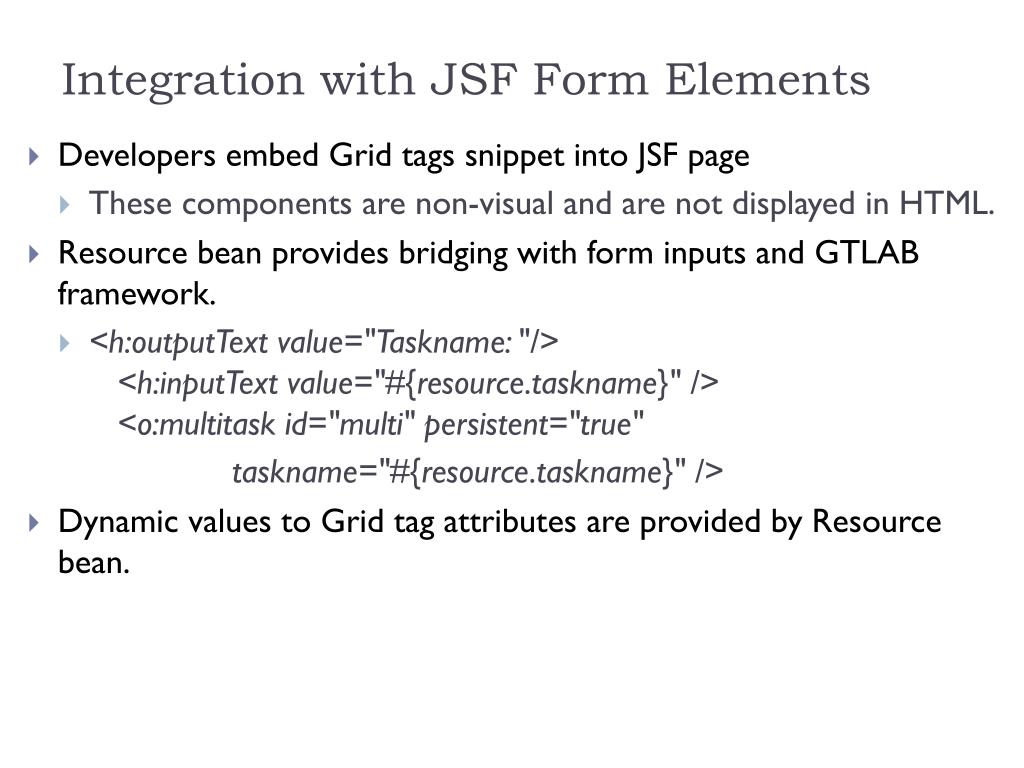 Integration with JSF Form Elements

Developers embed Grid tags snippet into JSF page

These components are non-visual and are not displayed in HTML.

Resource bean provides bridging with form inputs and GTLAB framework.

<h:outputText value="Taskname: "/>
<h:inputText value="#{resource.taskname}" />
<o:multitask id="multi" persistent="true"
taskname="#{resource.taskname}" />

Dynamic values to Grid tag attributes are provided by Resource bean.